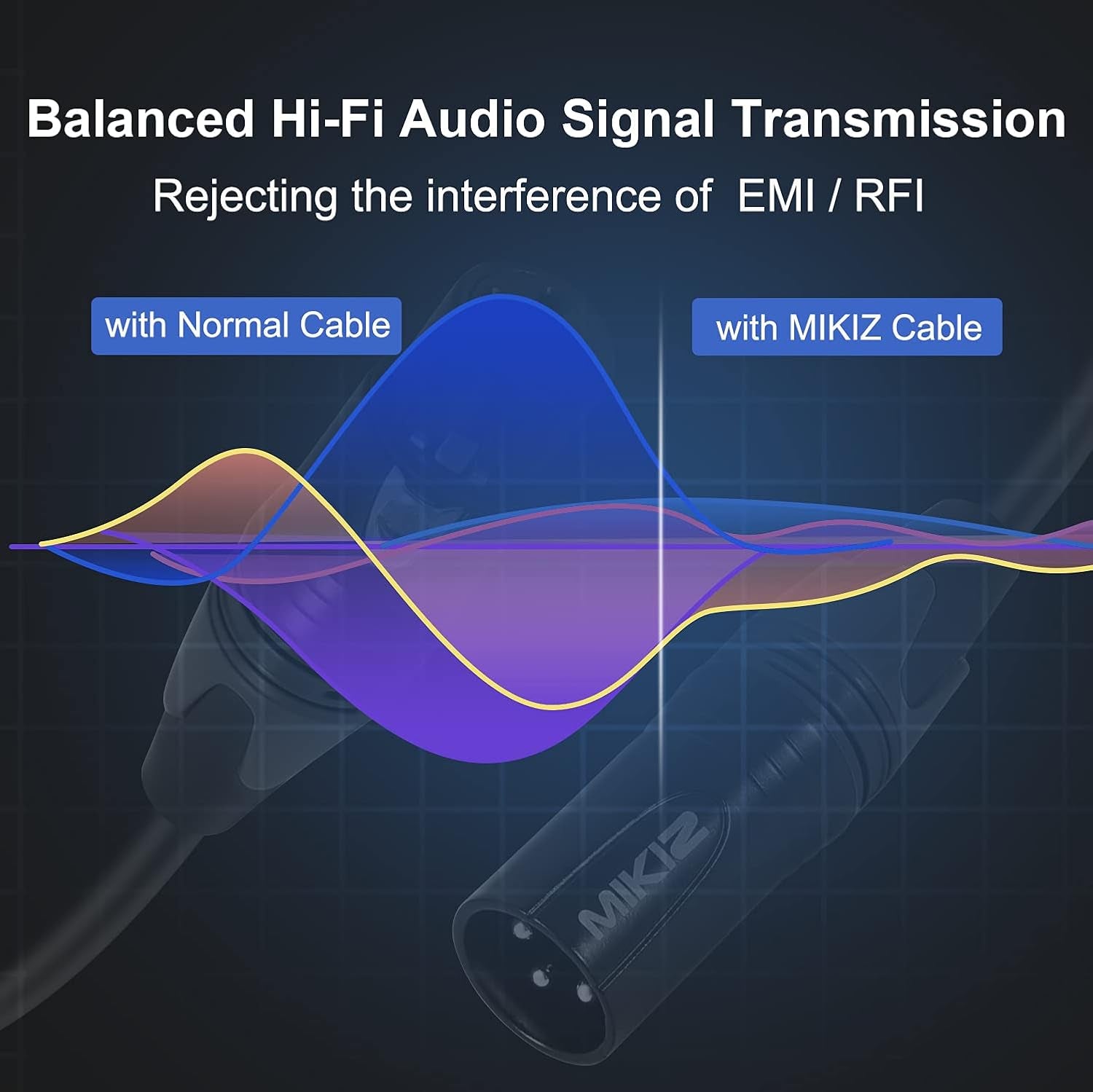 Balanced Hi-Fi Audio Signal Transmission

Rejecting the interference of EMI / RFI

with Normal Cable

with MIKIZ Cable

MIKIZ